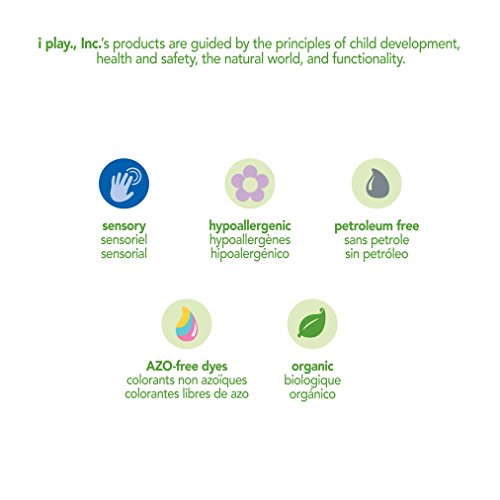 i play., Inc.'s products are guided by the principles of child development, health and safety, the natural world, and functionality.

sensory
sensoriel
sensorial

hypoallergenic
hypoallergènes
hipoalergénico

petroleum free
sans petrole
sin petróleo

AZO-free dyes
colorants non azoïques
colorantes libres de azo

organic
biologique
orgánico